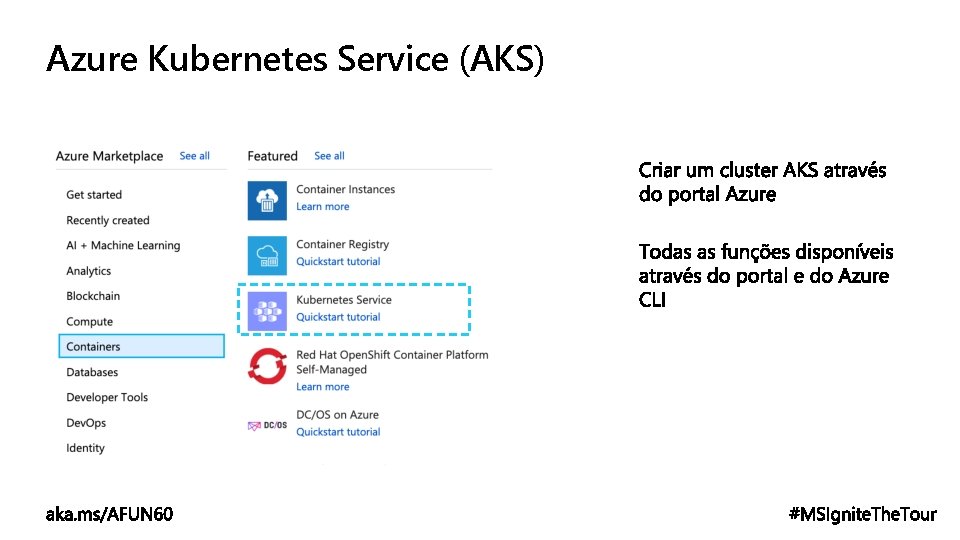 Azure Kubernetes Service (AKS)

Azure Marketplace See all

Get started
Recently created
AI + Machine Learning
Analytics
Blockchain
Compute
Containers
Databases
Developer Tools
DevOps
Identity

Featured See all

Container Instances
Learn more

Container Registry
Quickstart tutorial

Kubernetes Service
Quickstart tutorial

Red Hat OpenShift Container Platform Self-Managed
Learn more

DC/OS

DC/OS on Azure
Quickstart tutorial

Criar um cluster AKS através do portal Azure

Todas as funções disponíveis através do portal e do Azure CLI

aka.ms/AFUN60

#MSIgniteTheTour